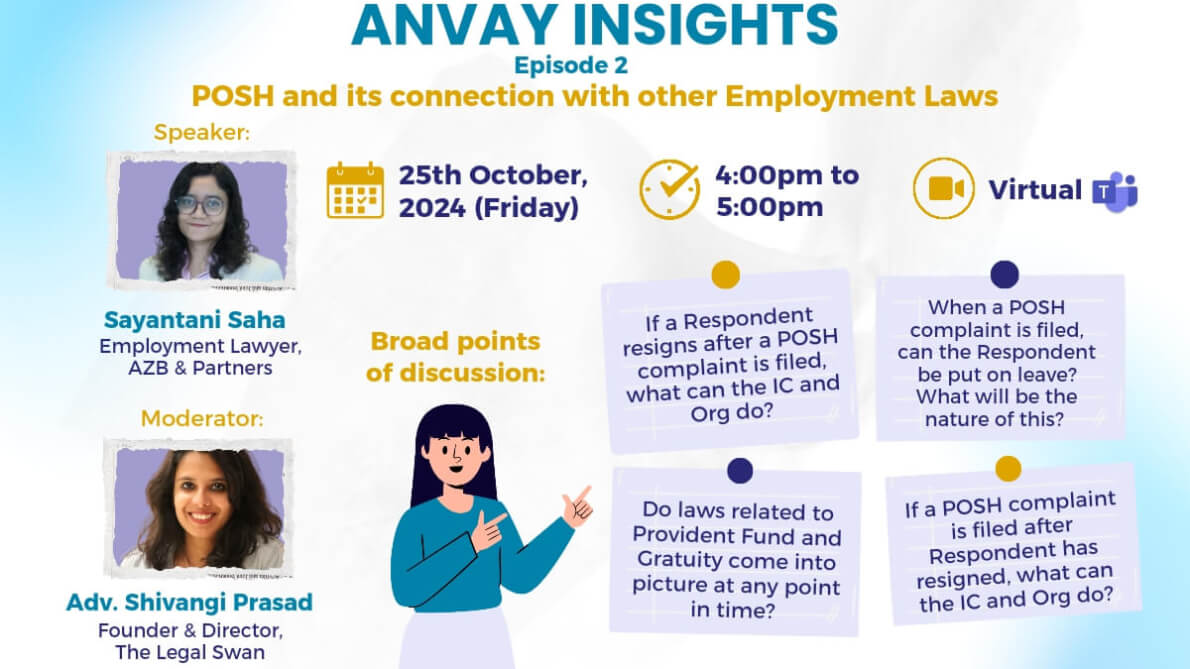 ANVAY INSIGHTS
Episode 2
POSH and its connection with other Employment Laws

Speaker:

Sayantani Saha
Employment Lawyer, AZB & Partners

Moderator:

Adv. Shivangi Prasad
Founder & Director, The Legal Swan

25th October, 2024 (Friday)

4:00pm to 5:00pm

Virtual

Broad points of discussion:

If a Respondent resigns after a POSH complaint is filed, what can the IC and Org do?

When a POSH complaint is filed, can the Respondent be put on leave? What will be the nature of this?

Do laws related to Provident Fund and Gratuity come into picture at any point in time?

If a POSH complaint is filed after Respondent has resigned, what can the IC and Org do?